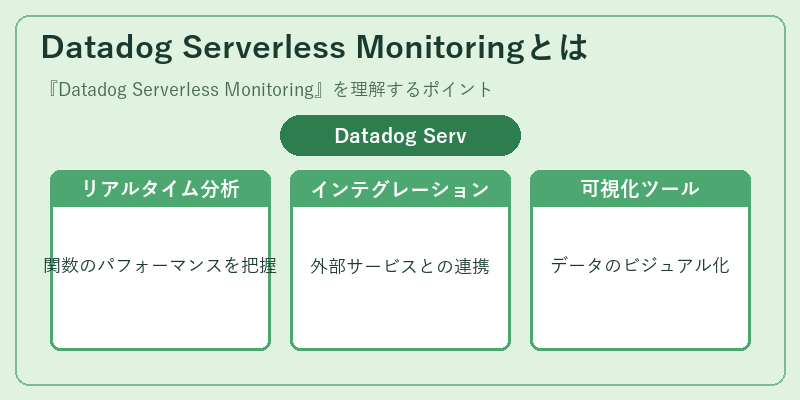 Datadog Serverless Monitoringとは

『Datadog Serverless Monitoring』を理解するポイント

Datadog Serv

リアルタイム分析

関数のパフォーマンスを把握

インテグレーション

外部サービスとの連携

可視化ツール

データのビジュアル化